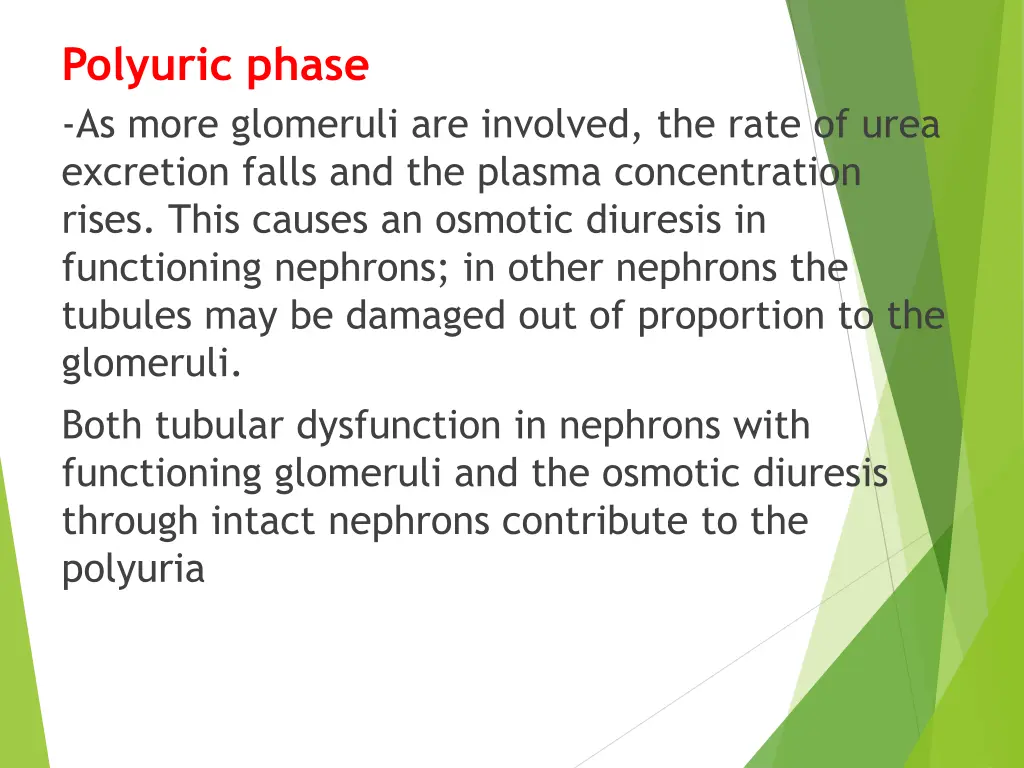 Polyuric phase

-As more glomeruli are involved, the rate of urea excretion falls and the plasma concentration rises. This causes an osmotic diuresis in functioning nephrons; in other nephrons the tubules may be damaged out of proportion to the glomeruli.

Both tubular dysfunction in nephrons with functioning glomeruli and the osmotic diuresis through intact nephrons contribute to the polyuria